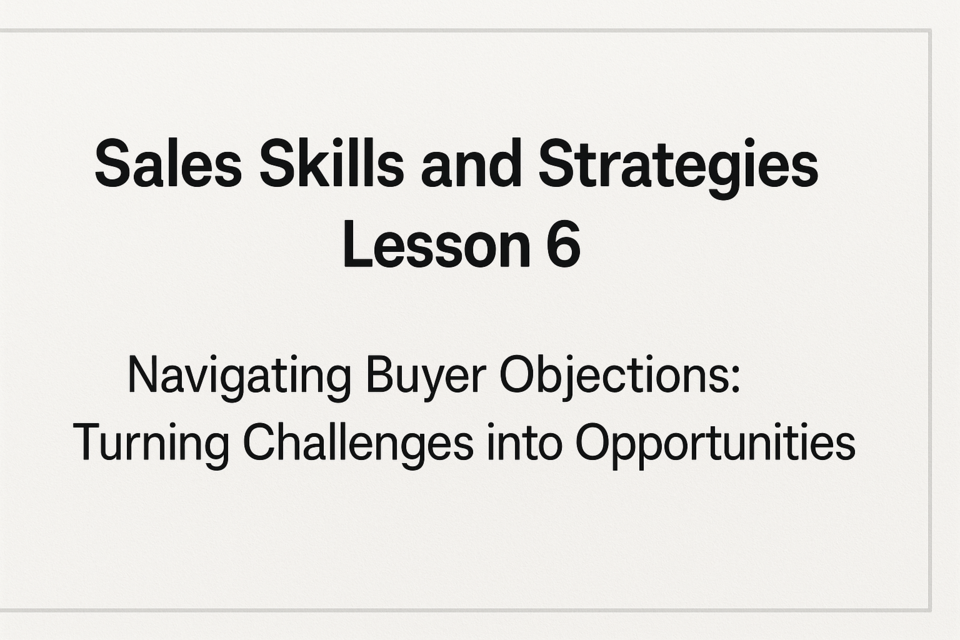 Sales Skills and Strategies
Lesson 6

Navigating Buyer Objections:
Turning Challenges into Opportunities